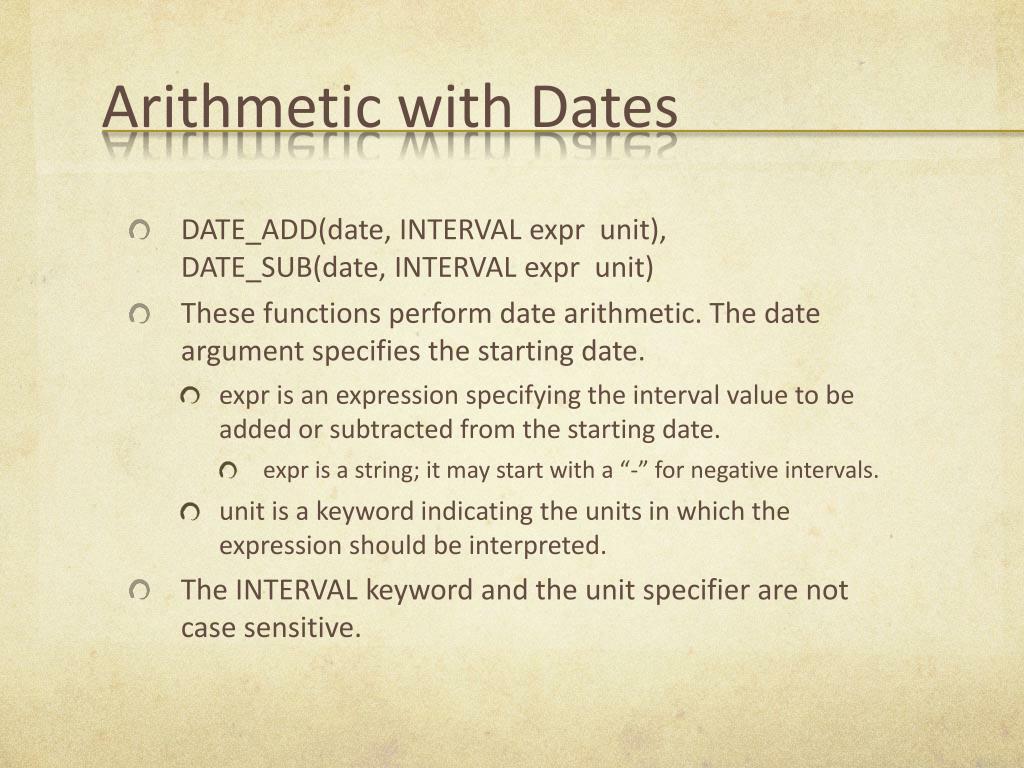 Arithmetic with Dates

DATE_ADD(date, INTERVAL expr unit), DATE_SUB(date, INTERVAL expr unit)

These functions perform date arithmetic. The date argument specifies the starting date.

expr is an expression specifying the interval value to be added or subtracted from the starting date.

expr is a string; it may start with a “-” for negative intervals.

unit is a keyword indicating the units in which the expression should be interpreted.

The INTERVAL keyword and the unit specifier are not case sensitive.